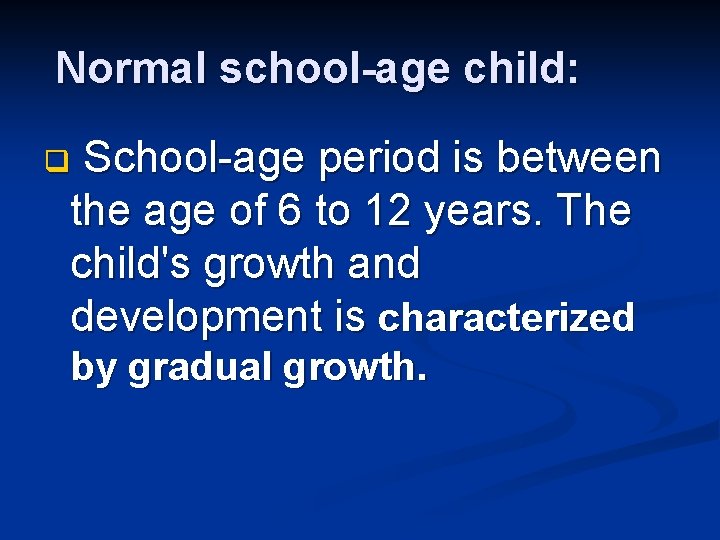 Normal school-age child:

School-age period is between the age of 6 to 12 years. The child's growth and development is characterized by gradual growth.